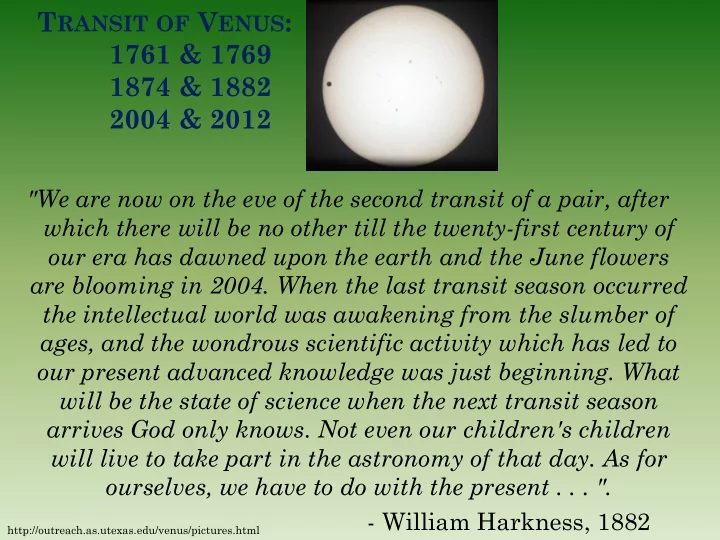 TRANSIT OF VENUS:
1761 & 1769
1874 & 1882
2004 & 2012

"We are now on the eve of the second transit of a pair, after which there will be no other till the twenty-first century of our era has dawned upon the earth and the June flowers are blooming in 2004. When the last transit season occurred the intellectual world was awakening from the slumber of ages, and the wondrous scientific activity which has led to our present advanced knowledge was just beginning. What will be the state of science when the next transit season arrives God only knows. Not even our children's children will live to take part in the astronomy of that day. As for ourselves, we have to do with the present . . . ".

- William Harkness, 1882

http://outreach.as.utexas.edu/venus/pictures.html